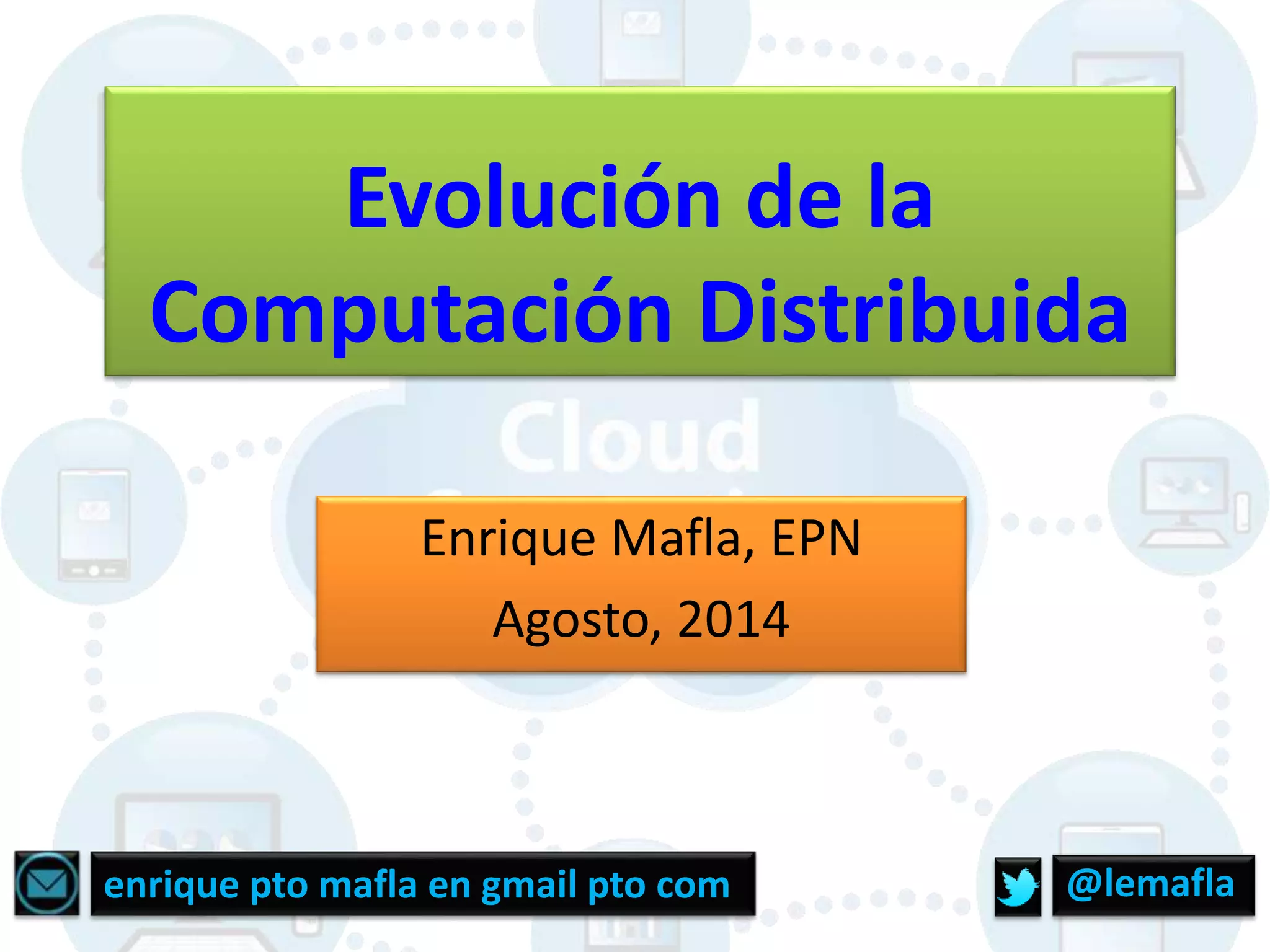 Evolución de la Computación Distribuida

Cloud

Enrique Mafla, EPN
Agosto, 2014

enrique pto mafla en gmail pto com

@lemafla